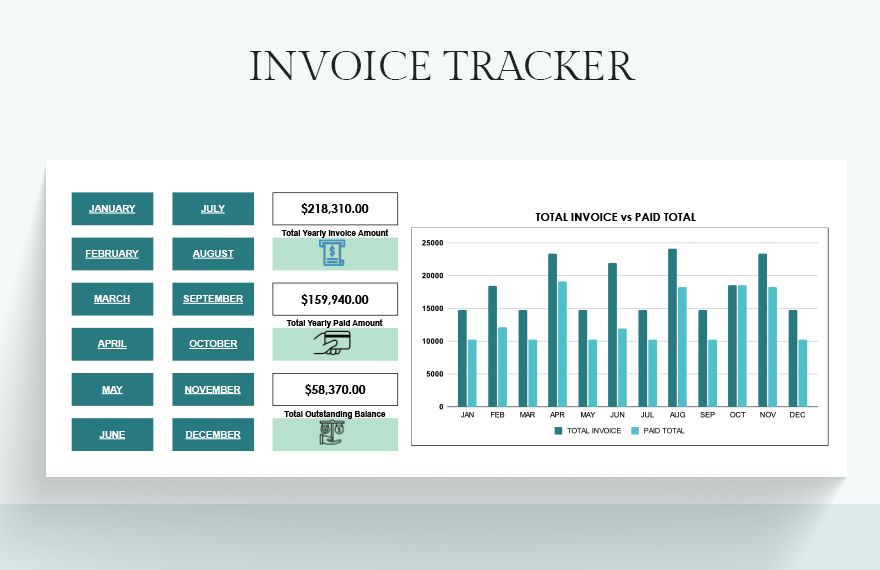 INVOICE TRACKER

JANUARY
FEBRUARY
MARCH
APRIL
MAY
JUNE

JULY
AUGUST
SEPTEMBER
OCTOBER
NOVEMBER
DECEMBER

$218,310.00
Total Yearly Invoice Amount

$159,940.00
Total Yearly Paid Amount

$58,370.00
Total Outstanding Balance

TOTAL INVOICE vs PAID TOTAL

25000
20000
15000
10000
5000
0

JAN FEB MAR APR MAY JUN JUL AUG SEP OCT NOV DEC

TOTAL INVOICE PAID TOTAL